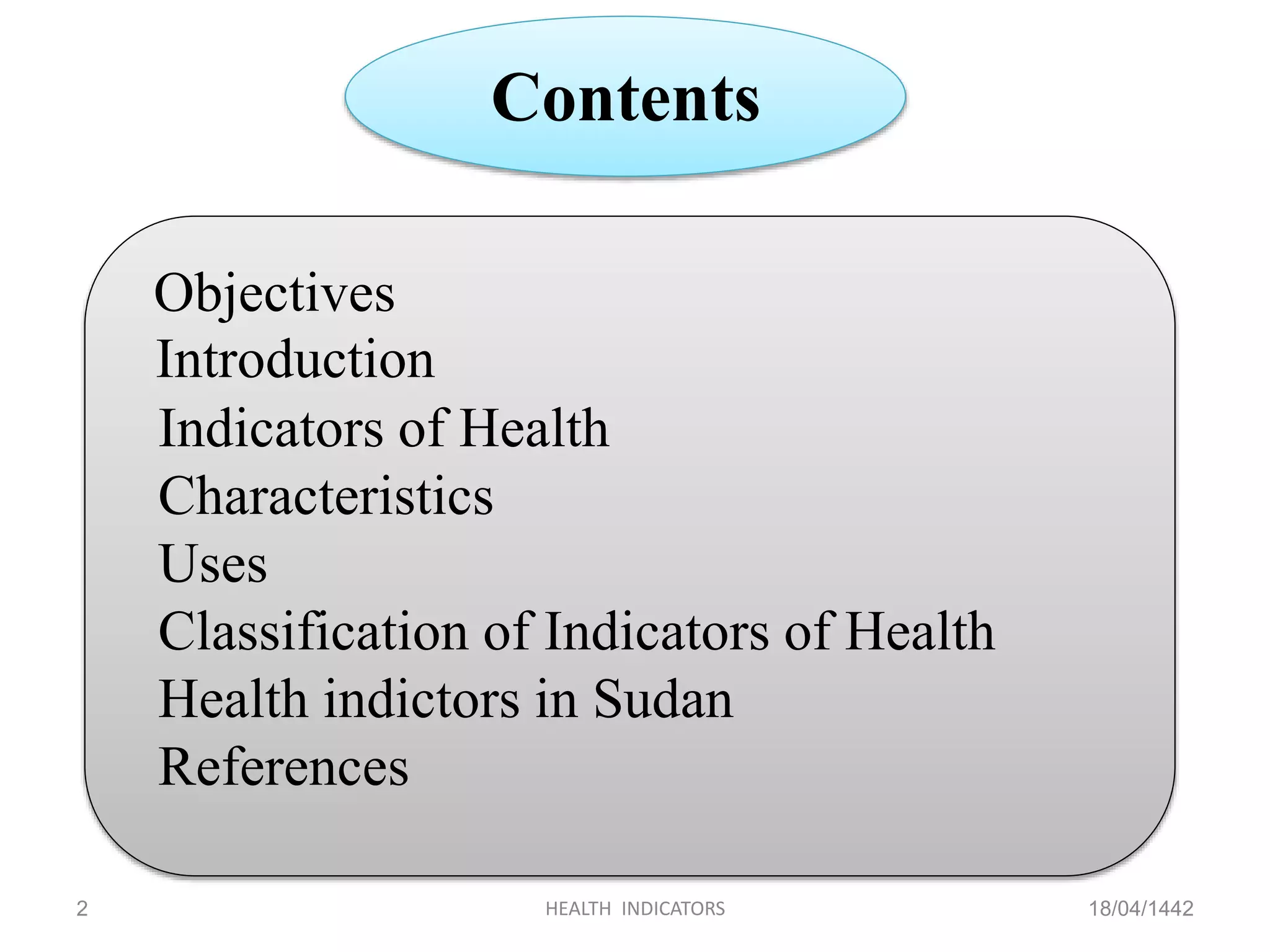 Contents

Objectives
Introduction
Indicators of Health
Characteristics
Uses
Classification of Indicators of Health
Health indictors in Sudan
References

2 HEALTH INDICATORS 18/04/1442